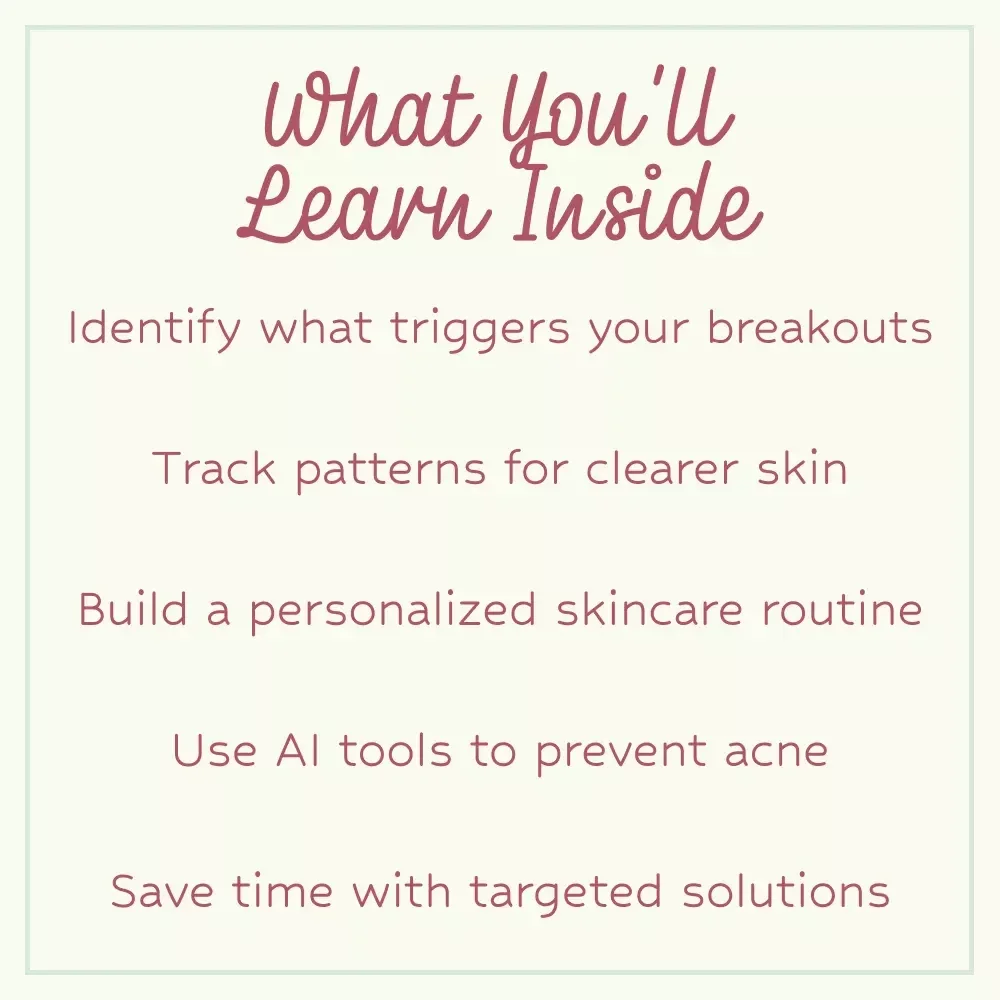 What You'll Learn Inside

Identify what triggers your breakouts

Track patterns for clearer skin

Build a personalized skincare routine

Use AI tools to prevent acne

Save time with targeted solutions